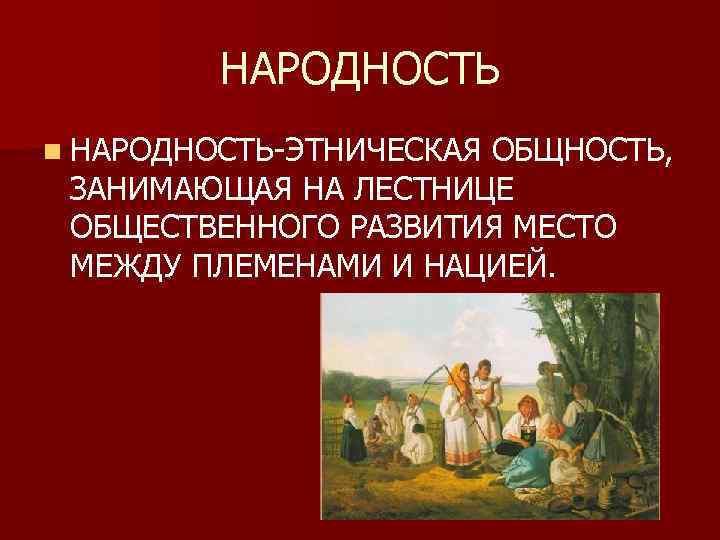 НАРОДНОСТЬ

НАРОДНОСТЬ-ЭТНИЧЕСКАЯ ОБЩНОСТЬ, ЗАНИМАЮЩАЯ НА ЛЕСТНИЦЕ ОБЩЕСТВЕННОГО РАЗВИТИЯ МЕСТО МЕЖДУ ПЛЕМЕНАМИ И НАЦИЕЙ.